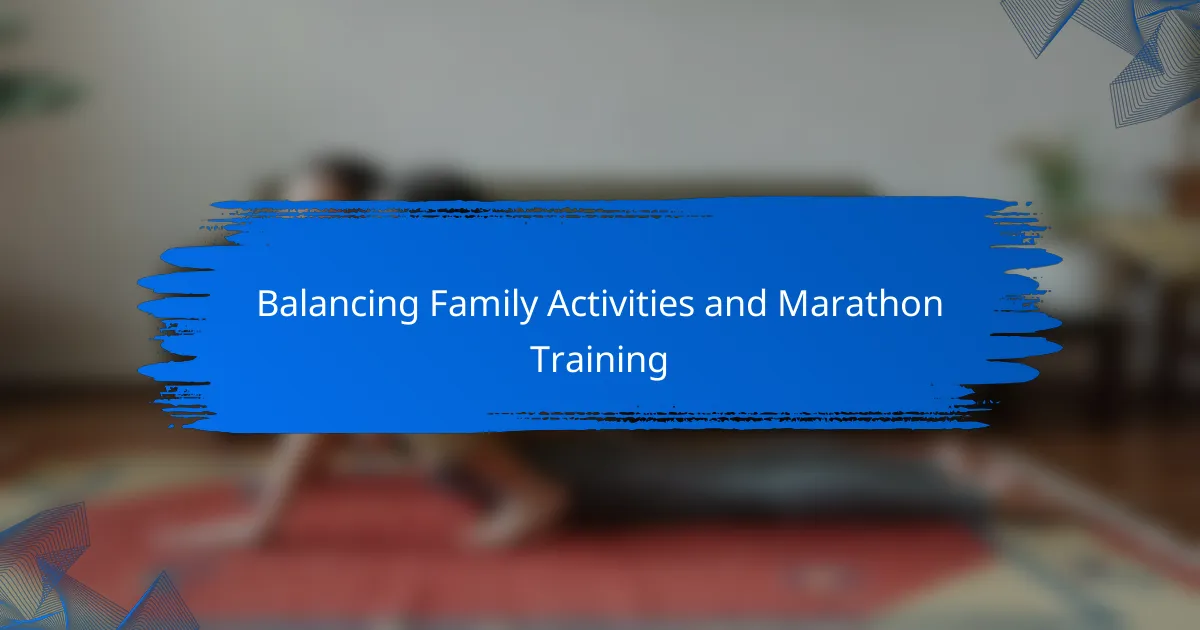 Balancing Family Activities and Marathon Training